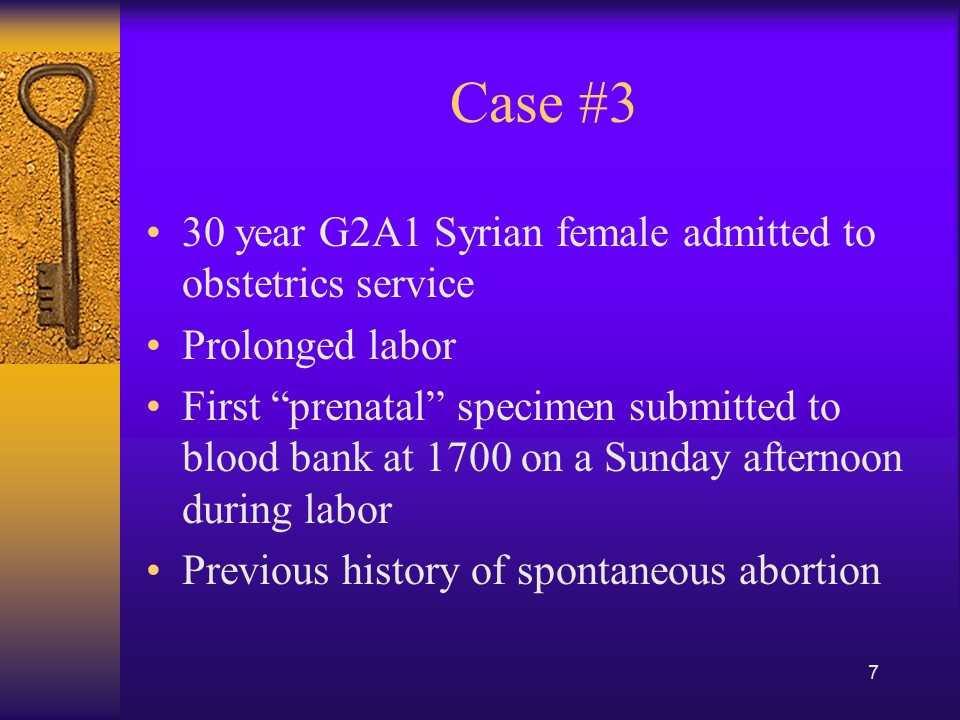 Case #3

• 30 year G2A1 Syrian female admitted to obstetrics service
• Prolonged labor
• First “prenatal” specimen submitted to blood bank at 1700 on a Sunday afternoon during labor
• Previous history of spontaneous abortion

7